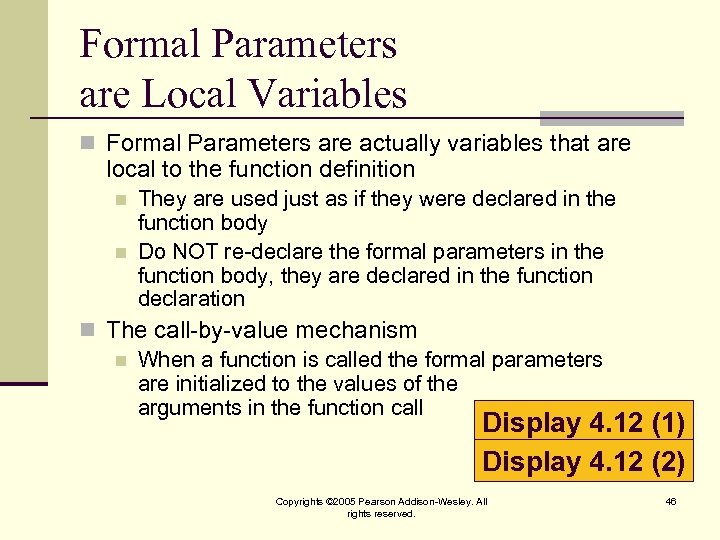 Formal Parameters
are Local Variables

Formal Parameters are actually variables that are local to the function definition

They are used just as if they were declared in the function body

Do NOT re-declare the formal parameters in the function body, they are declared in the function declaration

The call-by-value mechanism

When a function is called the formal parameters are initialized to the values of the arguments in the function call

Display 4.12 (1)

Display 4.12 (2)

Copyrights ©2005 Pearson Addison-Wesley. All rights reserved.

46